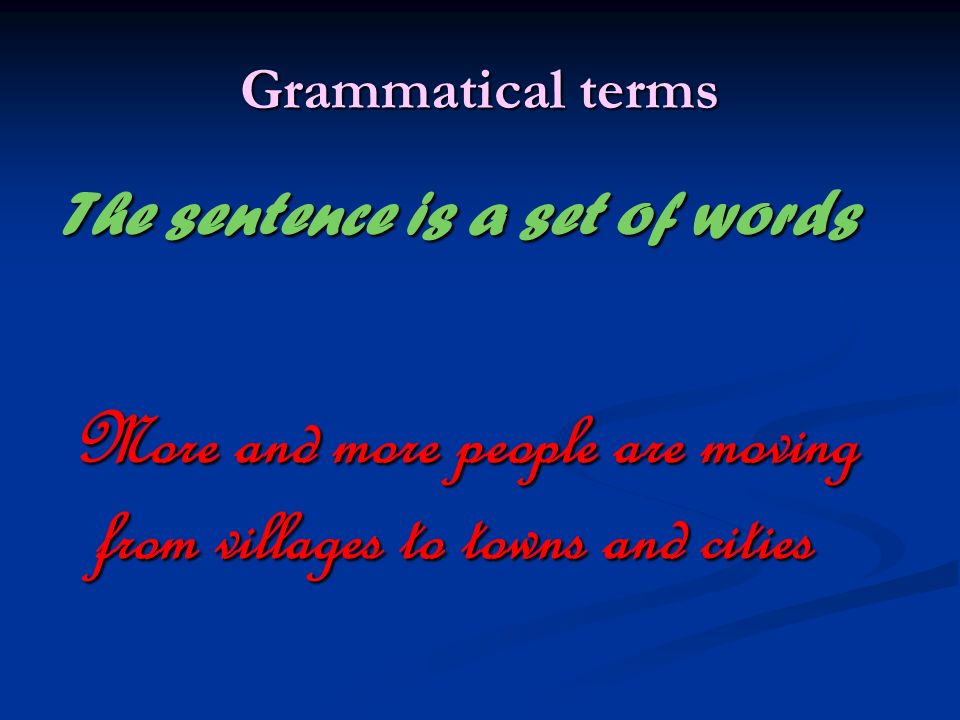 Grammatical terms

The sentence is a set of words

More and more people are moving from villages to towns and cities